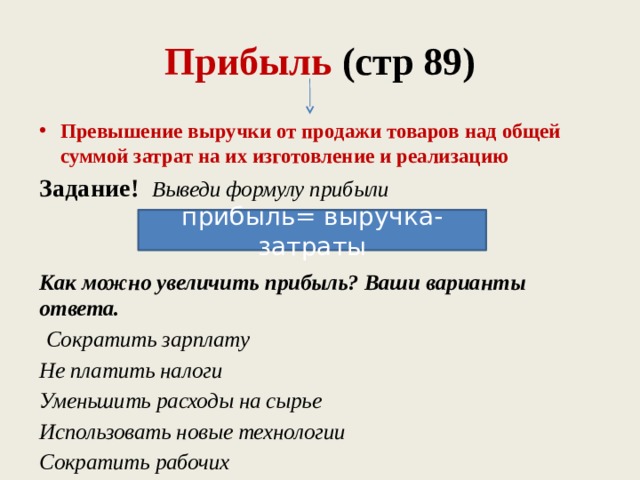 Прибыль (стр 89)

• Превышение выручки от продажи товаров над общей суммой затрат на их изготовление и реализацию

Задание! Выведи формулу прибыли

прибыль= выручка-затраты

Как можно увеличить прибыль? Ваши варианты ответа.

Сократить зарплату

Не платить налоги

Уменьшить расходы на сырье

Использовать новые технологии

Сократить рабочих